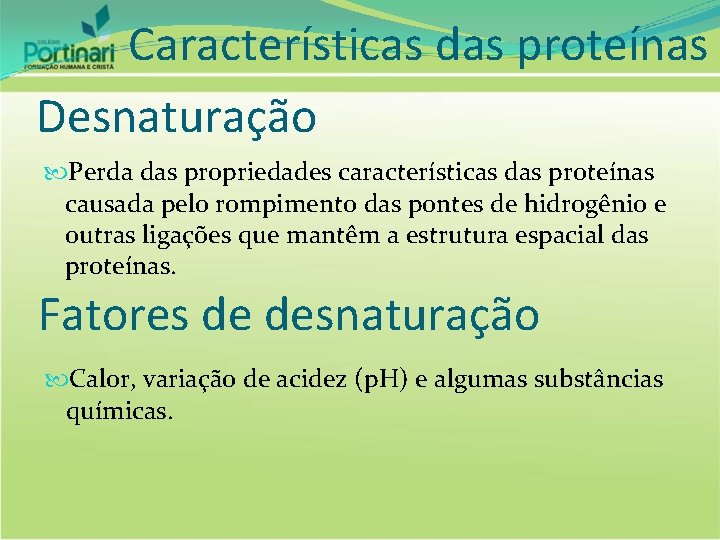 COLÉGIO Portinari FORMAÇÃO HUMANA E CRISTÃ

Características das proteínas

Desnaturação

Perda das propriedades características das proteínas causada pelo rompimento das pontes de hidrogênio e outras ligações que mantêm a estrutura espacial das proteínas.

Fatores de desnaturação

Calor, variação de acidez (pH) e algumas substâncias químicas.